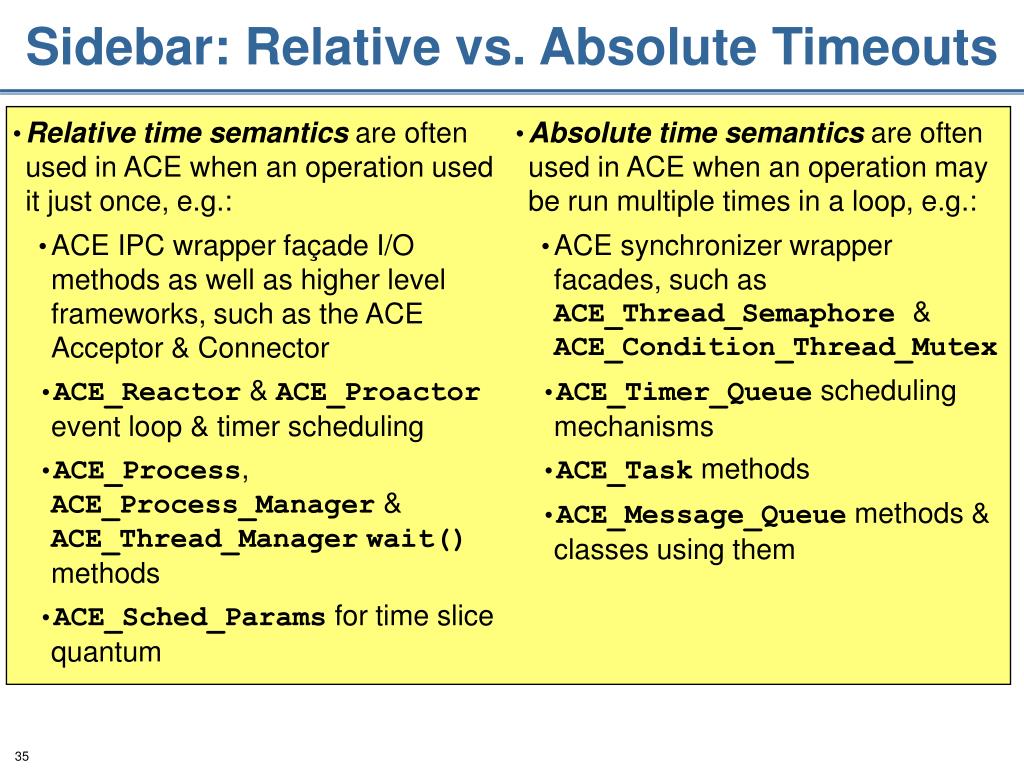 Sidebar: Relative vs. Absolute Timeouts

• Relative time semantics are often used in ACE when an operation used it just once, e.g.:

• ACE IPC wrapper façade I/O methods as well as higher level frameworks, such as the ACE Acceptor & Connector

• ACE_Reactor & ACE_Proactor event loop & timer scheduling

• ACE_Process, ACE_Process_Manager & ACE_Thread_Manager wait() methods

• ACE_Sched_Params for time slice quantum

• Absolute time semantics are often used in ACE when an operation may be run multiple times in a loop, e.g.:

• ACE synchronizer wrapper facades, such as ACE_Thread_Semaphore & ACE_Condition_Thread_Mutex

• ACE_Timer_Queue scheduling mechanisms

• ACE_Task methods

• ACE_Message_Queue methods & classes using them

35